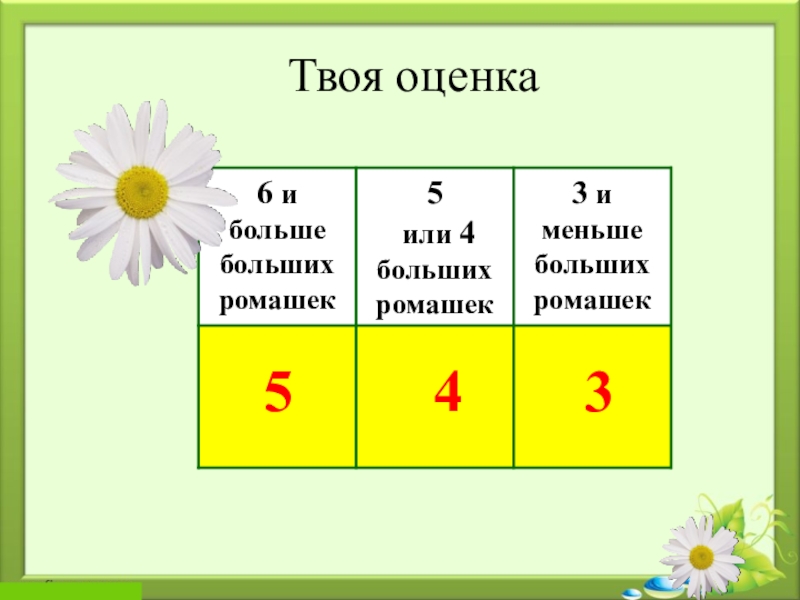 Твоя оценка

| 6 и больше больших ромашек | 5 или 4 больших ромашек | 3 и меньше больших ромашек |
|---|---|---|
| 5 | 4 | 3 |